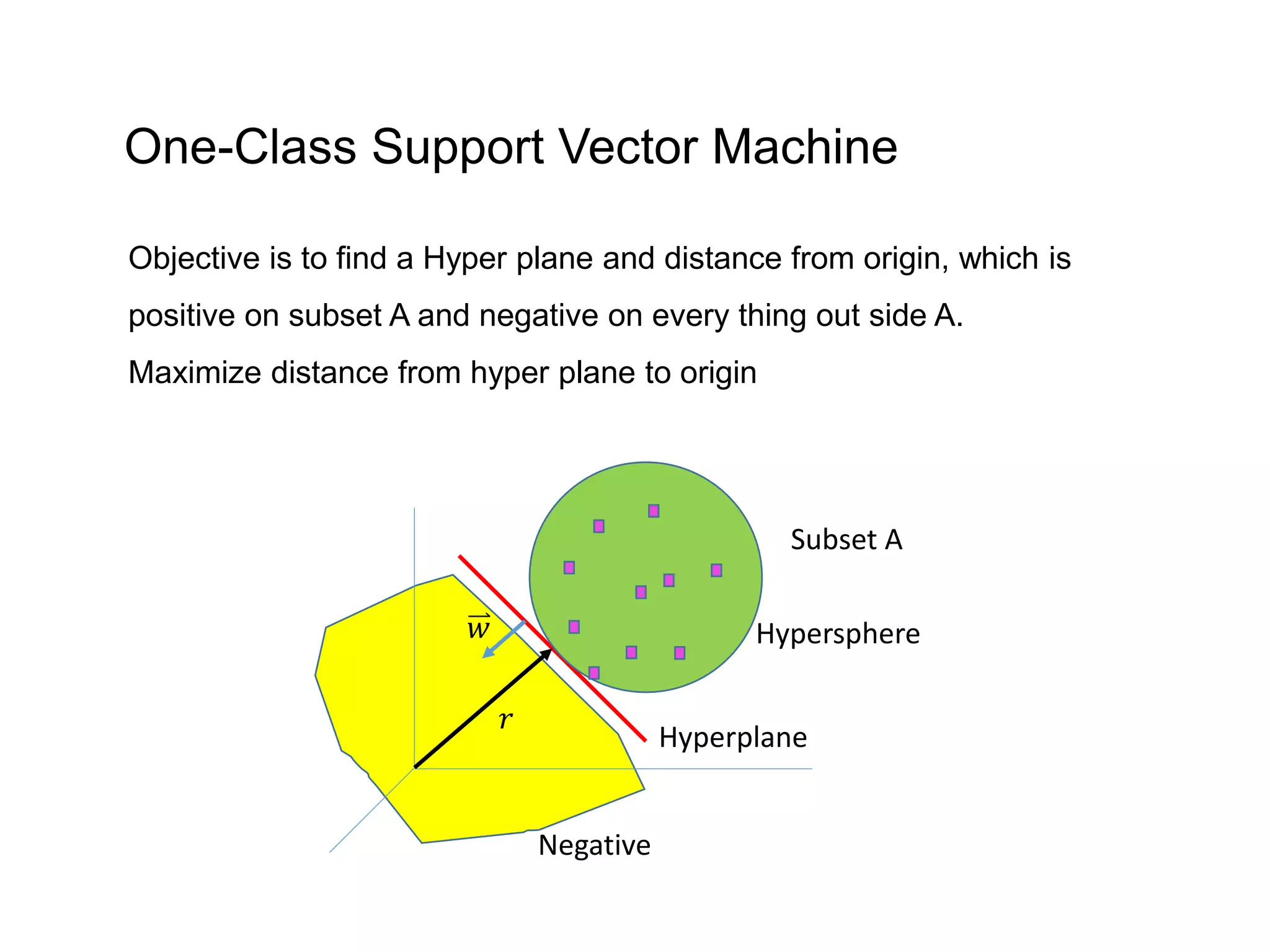 One-Class Support Vector Machine

Objective is to find a Hyper plane and distance from origin, which is positive on subset A and negative on every thing out side A.

Maximize distance from hyper plane to origin

Subset A

$\vec{w}$

Hypersphere

$r$

Hyperplane

Negative